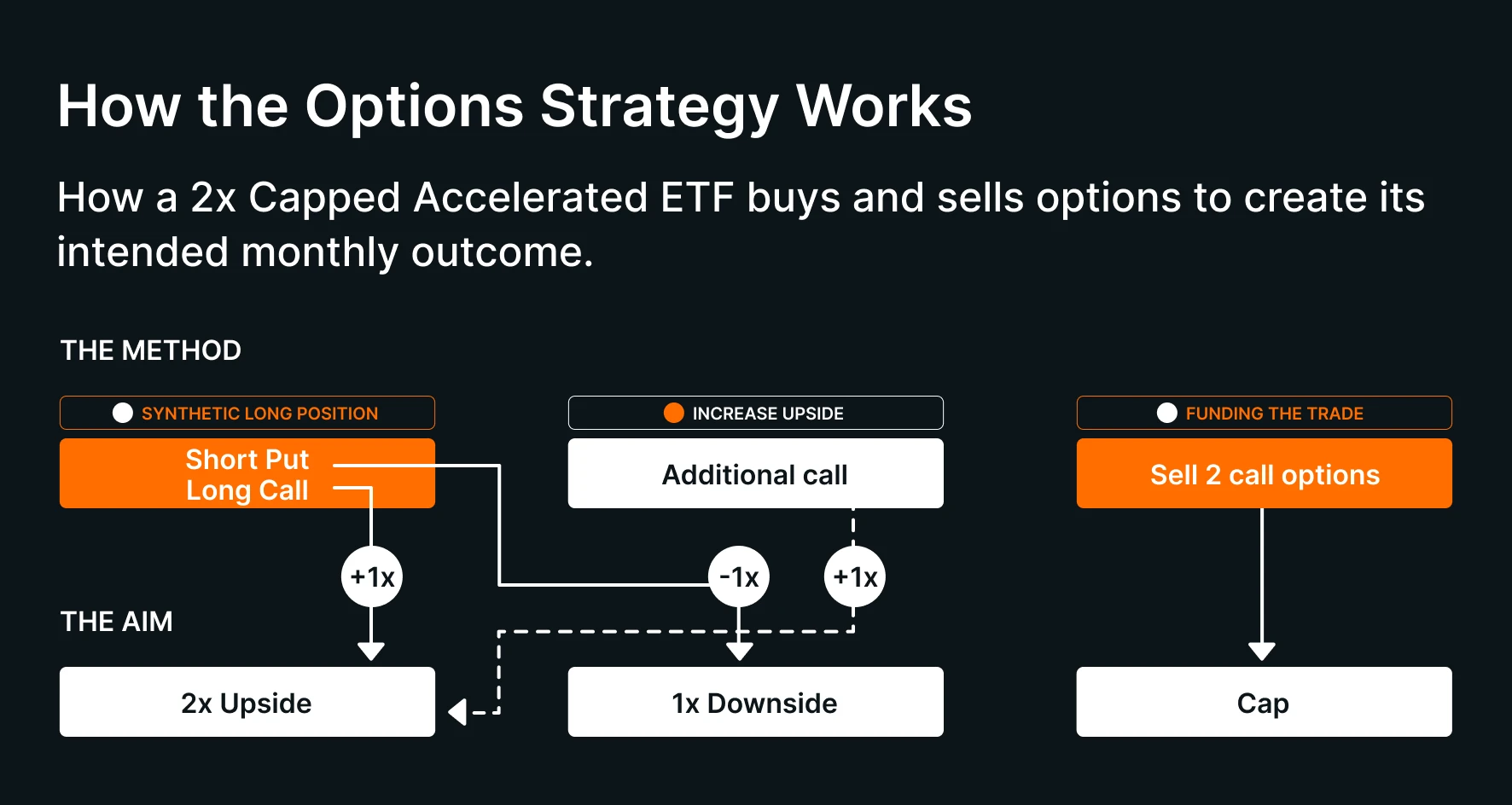 How the Options Strategy Works

How a 2x Capped Accelerated ETF buys and sells options to create its intended monthly outcome.

THE METHOD

SYNTHETIC LONG POSITION

Short Put
Long Call

INCREASE UPSIDE

Additional call

FUNDING THE TRADE

Sell 2 call options

+1x

-1x

+1x

THE AIM

2x Upside

1x Downside

Cap